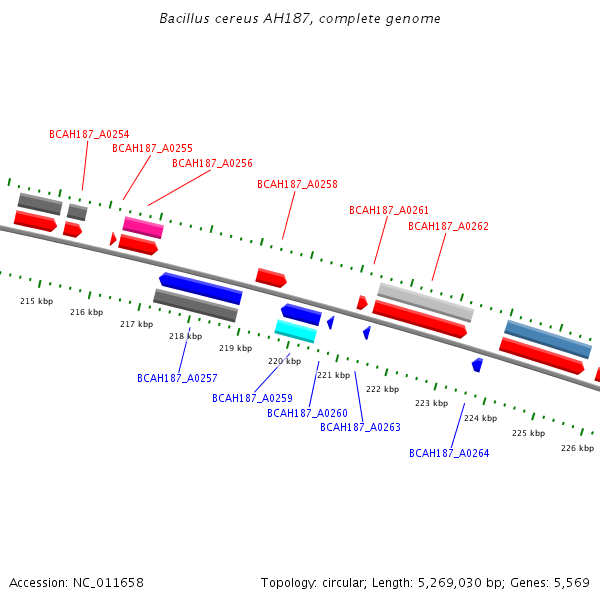 Bacillus cereus AH187, complete genome

BCAH187_A0254
BCAH187_A0255
BCAH187_A0256
BCAH187_A0258
BCAH187_A0261
BCAH187_A0262

215 kbp
216 kbp
217 kbp
218 kbp
219 kbp
220 kbp
221 kbp
222 kbp
223 kbp
224 kbp
225 kbp
226 kbp

BCAH187_A0257
BCAH187_A0259
BCAH187_A0260
BCAH187_A0263
BCAH187_A0264

Accession: NC_011658

Topology: circular; Length: 5,269,030 bp; Genes: 5,569